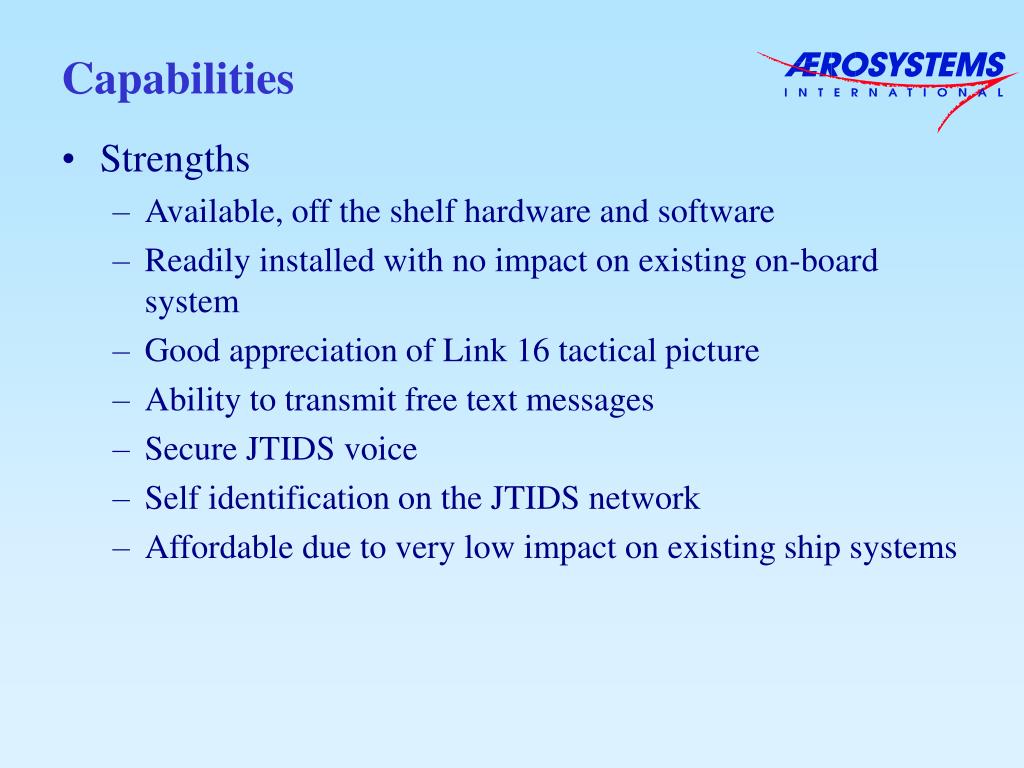 Capabilities

ÆROSYSTEMS
INTERNATIONAL

• Strengths
– Available, off the shelf hardware and software
– Readily installed with no impact on existing on-board system
– Good appreciation of Link 16 tactical picture
– Ability to transmit free text messages
– Secure JTIDS voice
– Self identification on the JTIDS network
– Affordable due to very low impact on existing ship systems